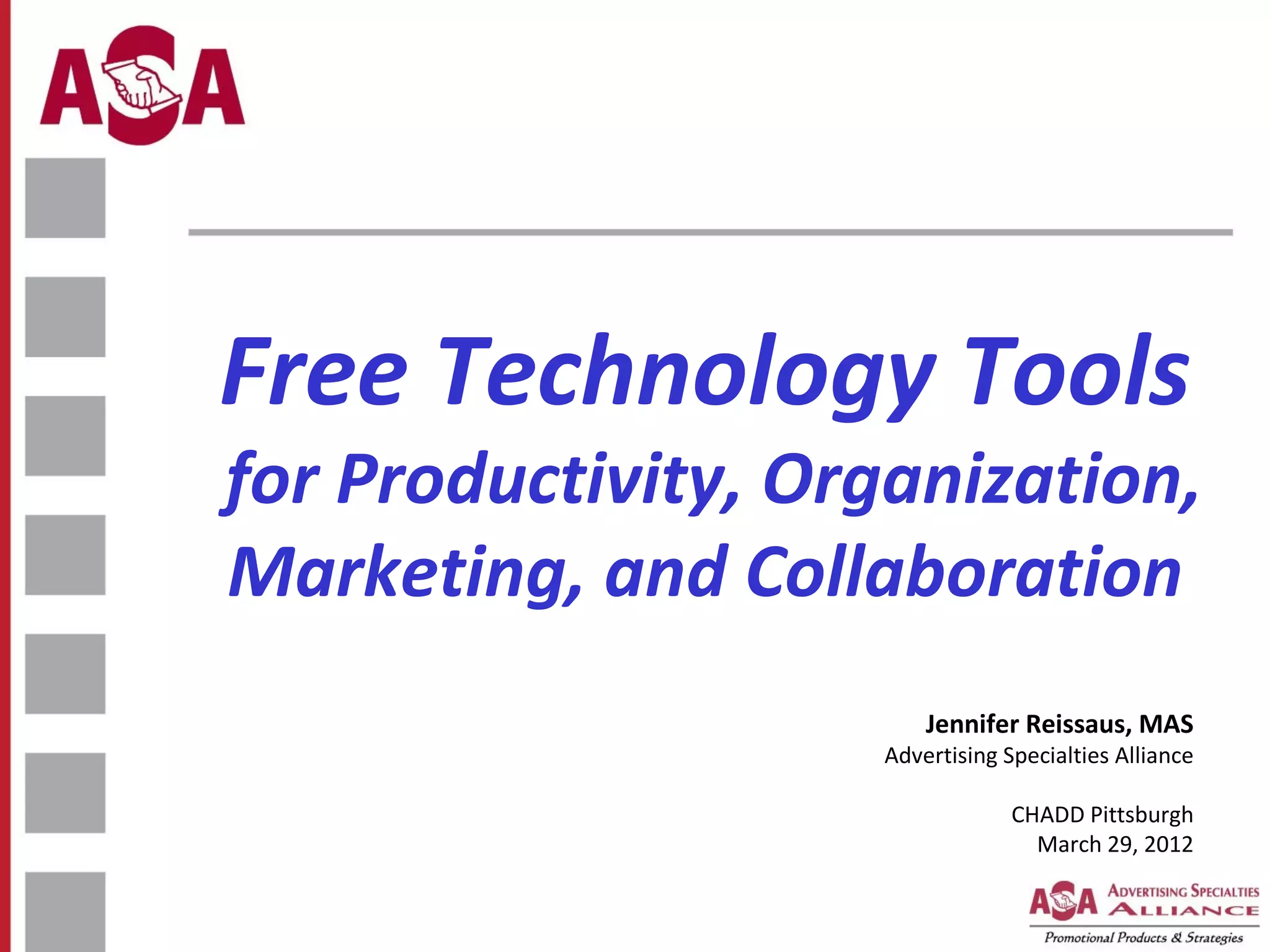 ASA

Free Technology Tools for Productivity, Organization, Marketing, and Collaboration

Jennifer Reissaus, MAS
Advertising Specialties Alliance

CHADD Pittsburgh
March 29, 2012

ASA ADVERTISING SPECIALTIES ALLIANCE
Promotional Products & Strategies